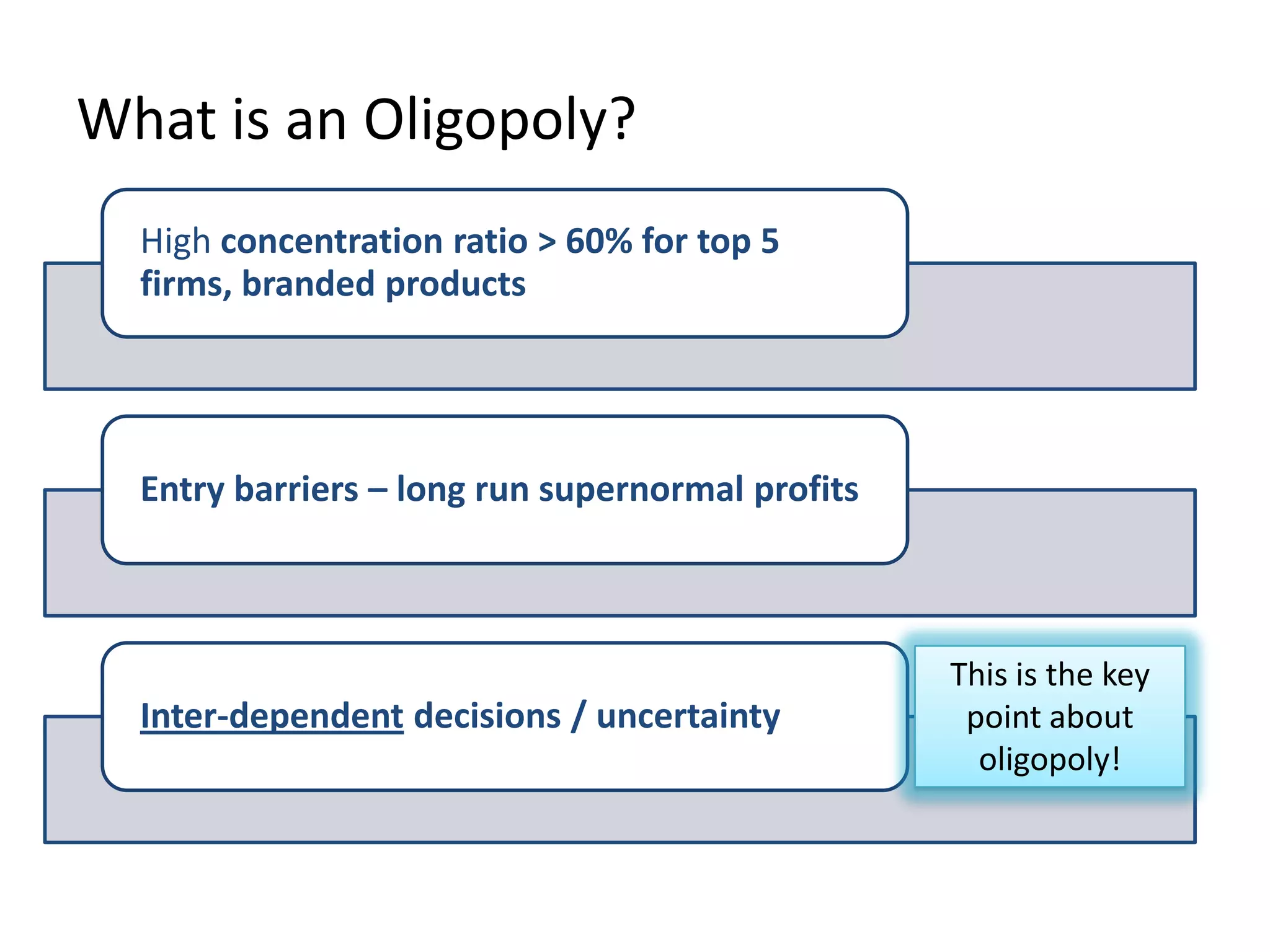 What is an Oligopoly?

High concentration ratio > 60% for top 5 firms, branded products

Entry barriers – long run supernormal profits

Inter-dependent decisions / uncertainty

This is the key point about oligopoly!